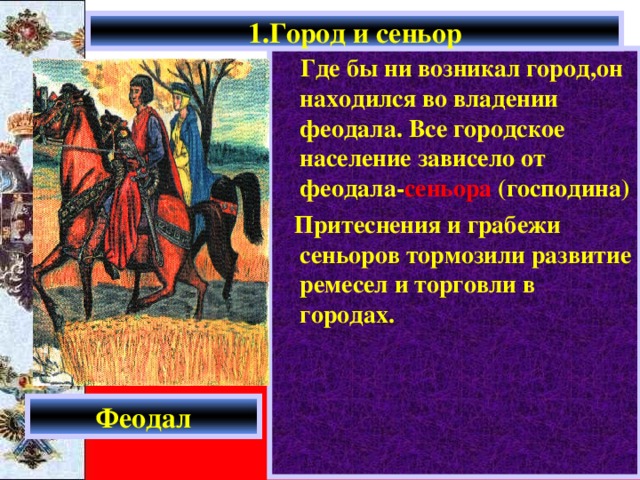 1.Город и сеньор

Где бы ни возникал город,он находился во владении феодала. Все городское население зависело от феодала-сеньора (господина)

Притеснения и грабежи сеньоров тормозили развитие ремесел и торговли в городах.

Феодал